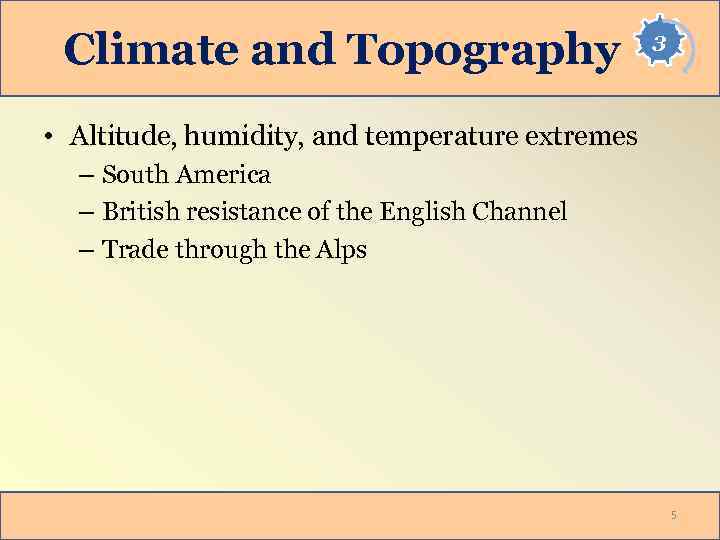 Climate and Topography

3

• Altitude, humidity, and temperature extremes
– South America
– British resistance of the English Channel
– Trade through the Alps

5